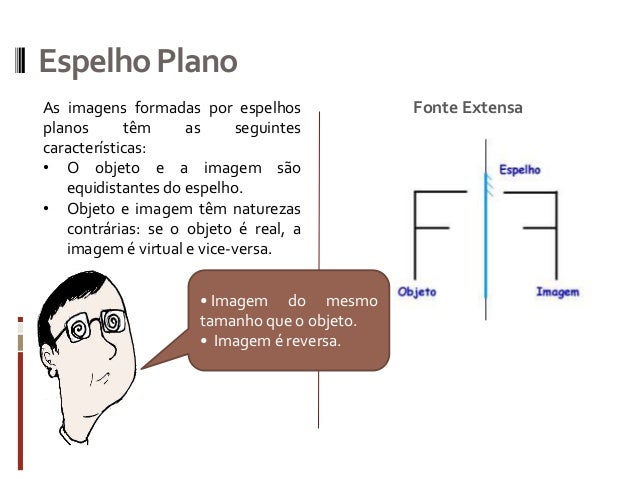 Espelho Plano

As imagens formadas por espelhos planos têm as seguintes características:
• O objeto e a imagem são equidistantes do espelho.
• Objeto e imagem têm naturezas contrárias: se o objeto é real, a imagem é virtual e vice-versa.

• Imagem do mesmo tamanho que o objeto.
• Imagem é reversa.

Fonte Extensa

Espelho

Objeto

Imagem